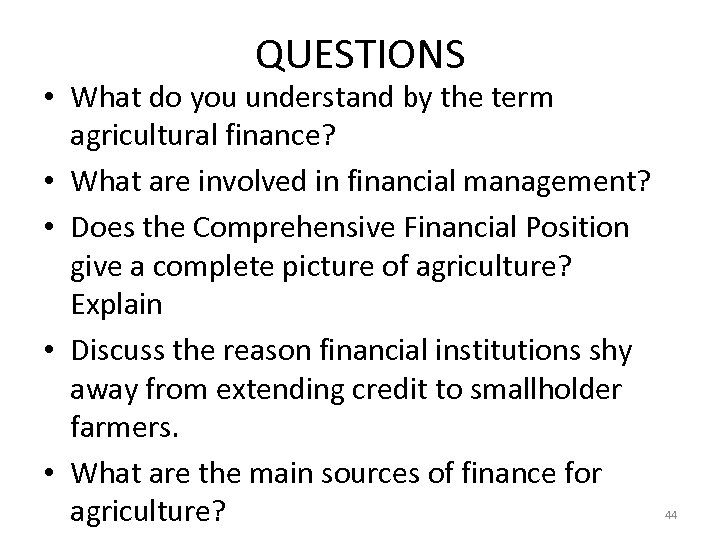 QUESTIONS

• What do you understand by the term agricultural finance?
• What are involved in financial management?
• Does the Comprehensive Financial Position give a complete picture of agriculture? Explain
• Discuss the reason financial institutions shy away from extending credit to smallholder farmers.
• What are the main sources of finance for agriculture?

44